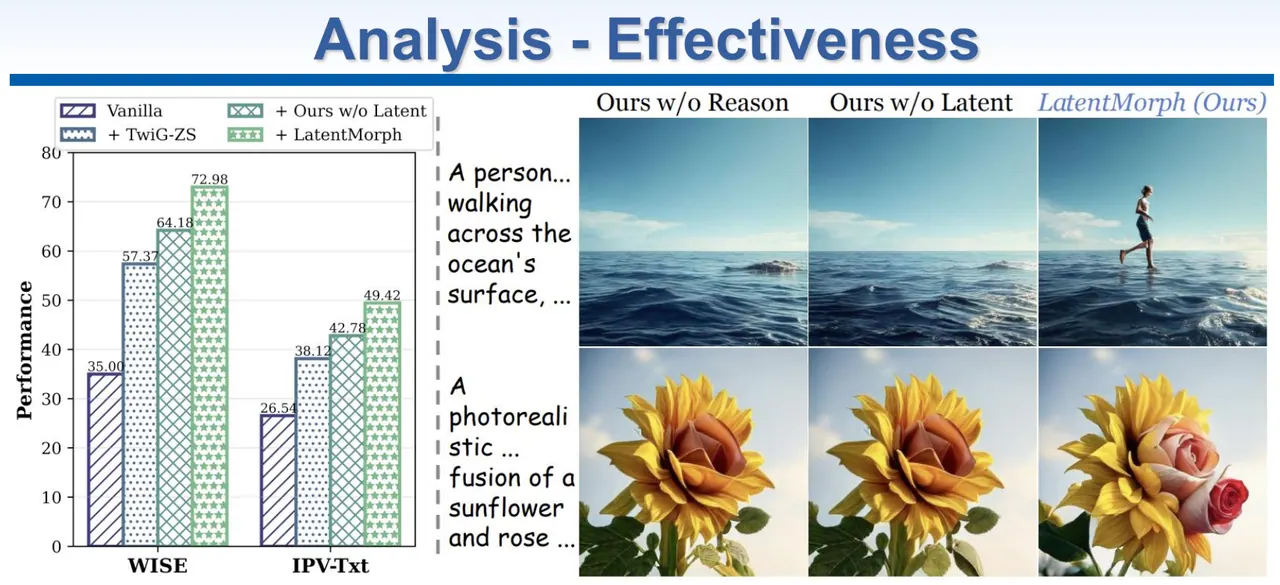 Analysis - Effectiveness

Vanilla
+ TwiG-ZS
+ Ours w/o Latent
+ LatentMorph

Performance

80
70
60
50
40
30
20
10
0

35.00
57.37
64.18
72.98
26.54
38.12
42.78
49.42

WISE
IPV-Txt

Ours w/o Reason
Ours w/o Latent
LatentMorph (Ours)

A person... walking across the ocean's surface, ...

A photorealistic ... fusion of a sunflower and rose ...